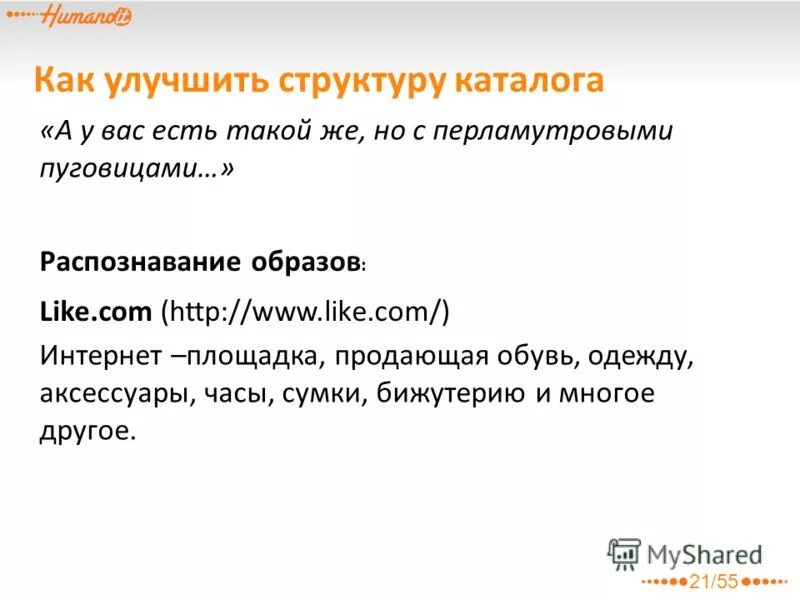 Humanoit

Как улучшить структуру каталога

«А у вас есть такой же, но с перламутровыми пуговицами…»

Распознавание образов:

Like.com (http://www.like.com/)

Интернет –площадка, продающая обувь, одежду, аксессуары, часы, сумки, бижутерию и многое другое.

MyShared

21/55